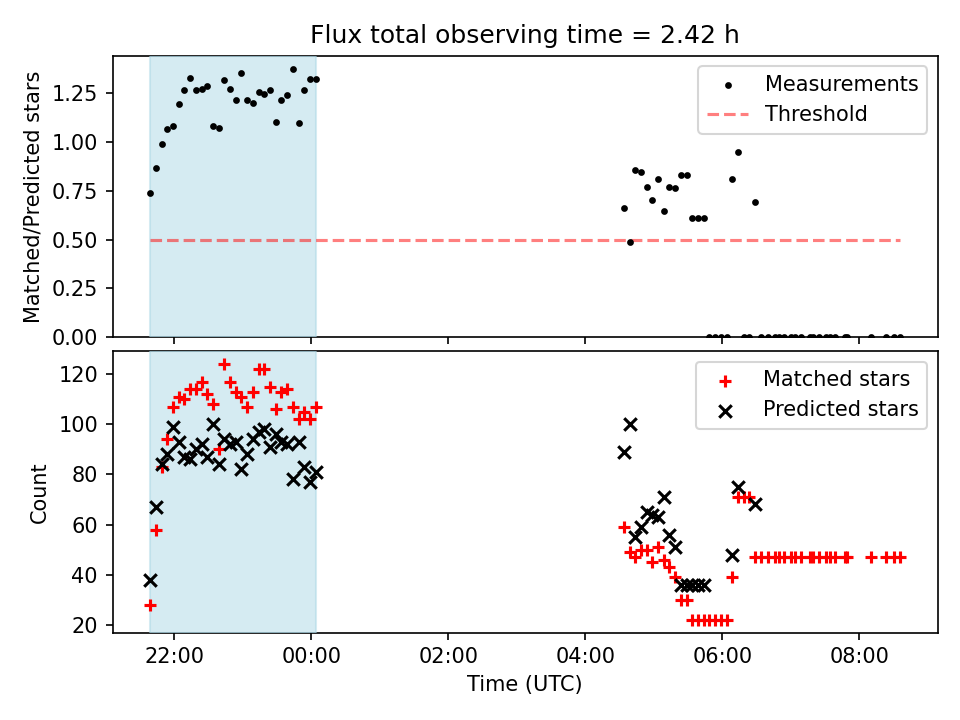 Flux total observing time = 2.42 h

Matched/Predicted stars

1.25
1.00
0.75
0.50
0.25
0.00

Measurements
Threshold

Count

120
100
80
60
40
20

Matched stars
Predicted stars

22:00
00:00
02:00
04:00
06:00
08:00

Time (UTC)